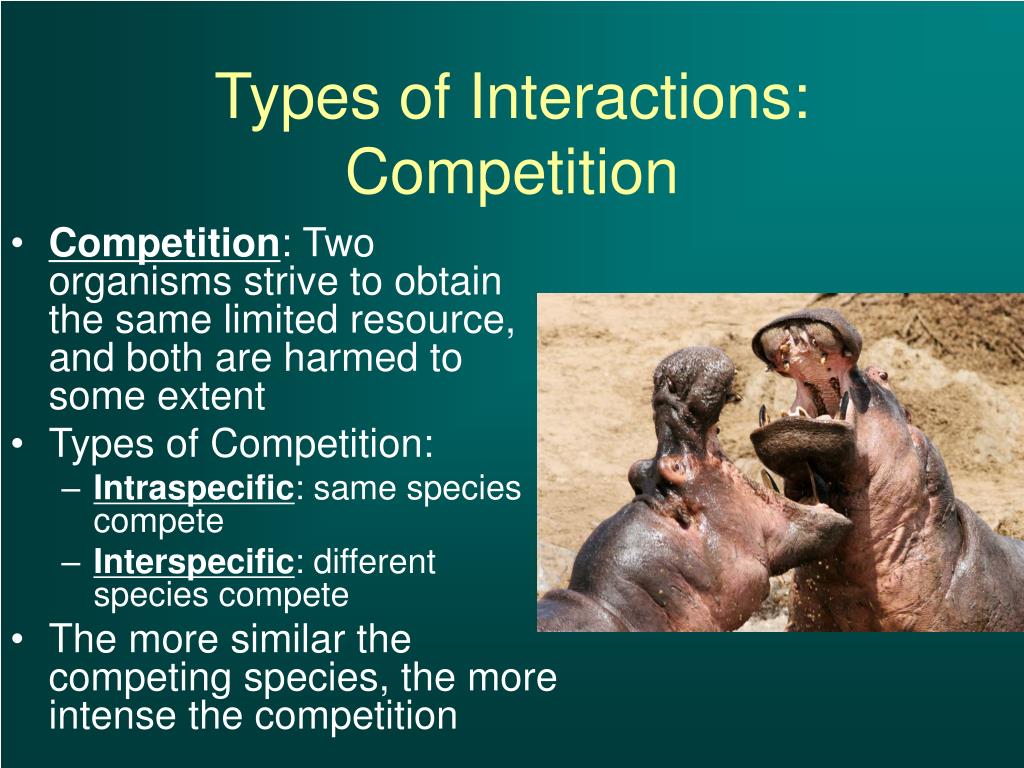 Types of Interactions: Competition

• Competition: Two organisms strive to obtain the same limited resource, and both are harmed to some extent
• Types of Competition:
– Intraspecific: same species compete
– Interspecific: different species compete
• The more similar the competing species, the more intense the competition